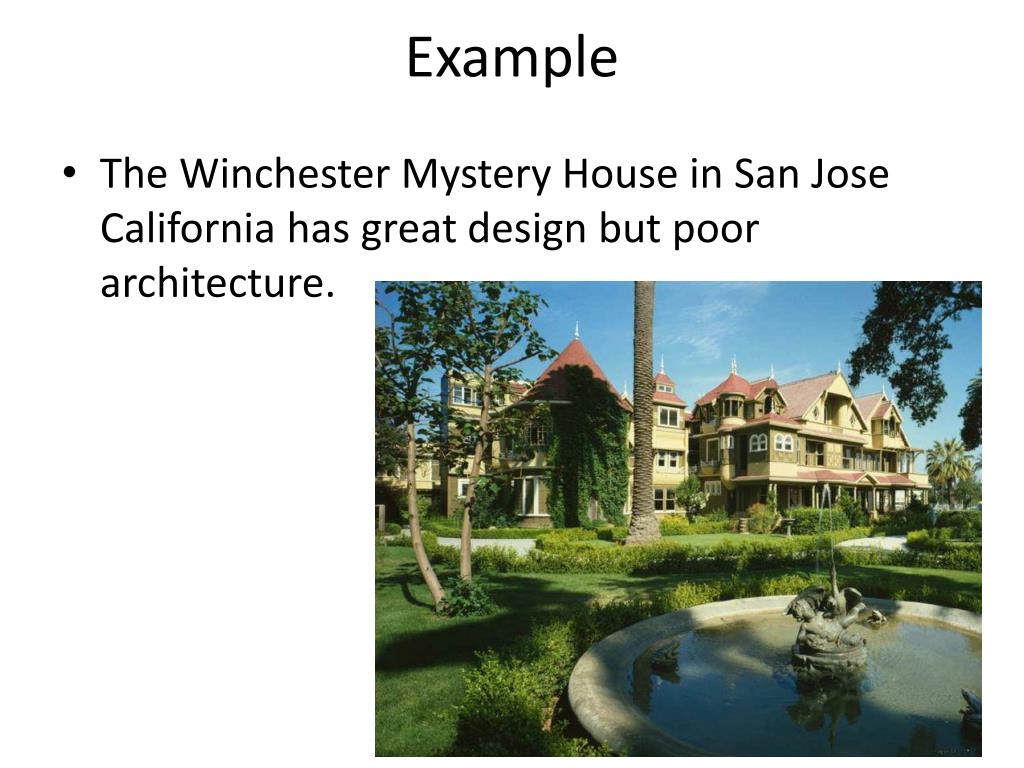 Example

• The Winchester Mystery House in San Jose California has great design but poor architecture.